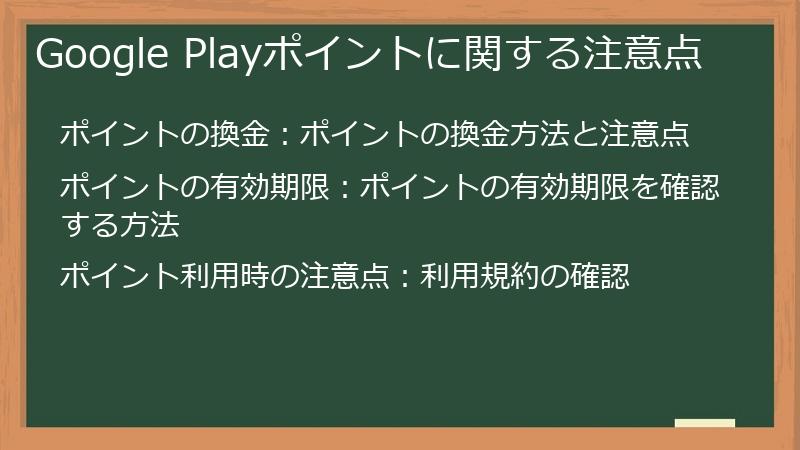 Google Playポイントに関する注意点

ポイントの換金：ポイントの換金方法と注意点

ポイントの有効期限：ポイントの有効期限を確認する方法

ポイント利用時の注意点：利用規約の確認